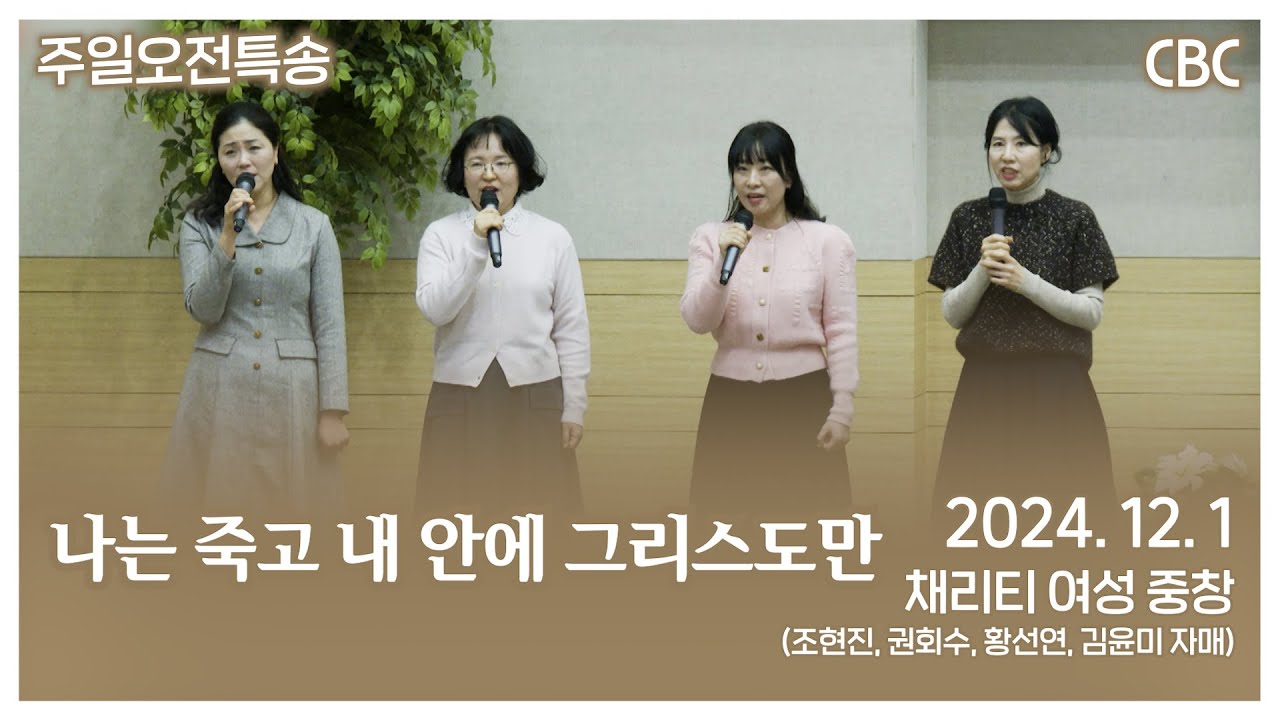 주일오전특송

CBC

나는 죽고 내 안에 그리스도만

2024. 12. 1
채리티 여성 중창
(조현진, 권회수, 황선연, 김윤미 자매)